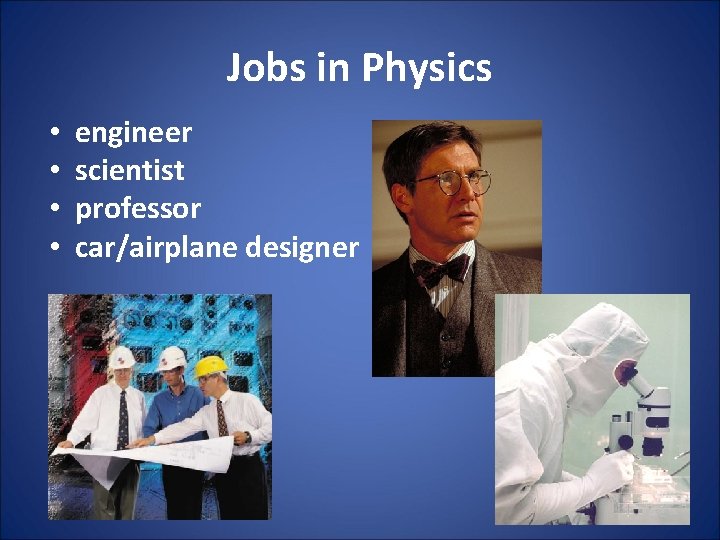 Jobs in Physics

• engineer
• scientist
• professor
• car/airplane designer